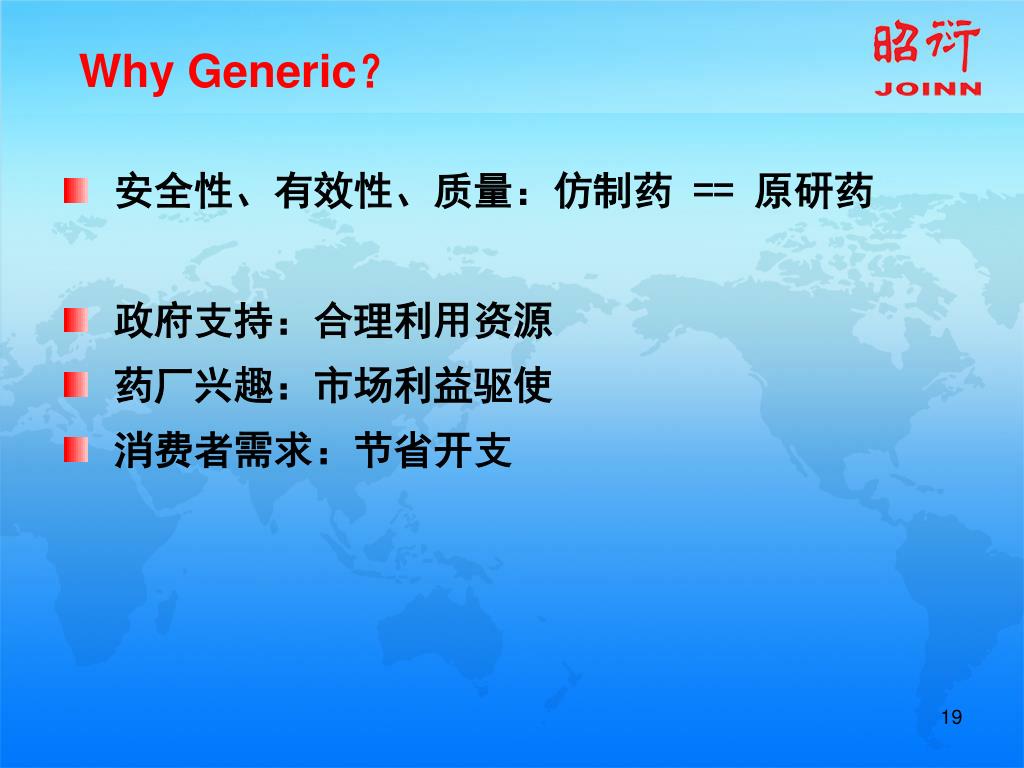 Why Generic？

昭衍
JOINN

安全性、有效性、质量：仿制药 == 原研药

政府支持：合理利用资源
药厂兴趣：市场利益驱使
消费者需求：节省开支

19